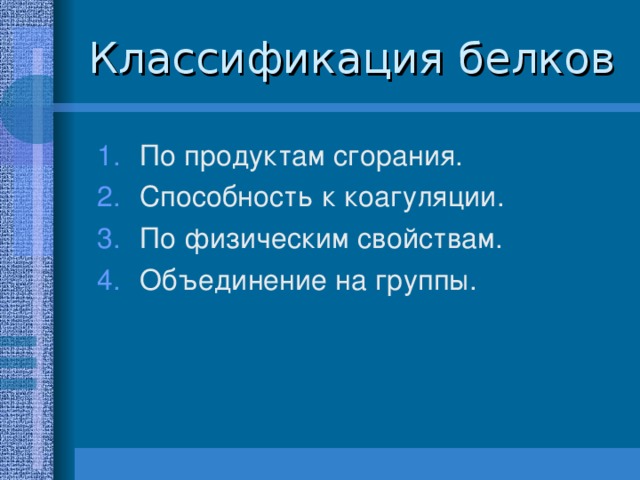 Классификация белков

1. По продуктам сгорания.
2. Способность к коагуляции.
3. По физическим свойствам.
4. Объединение на группы.